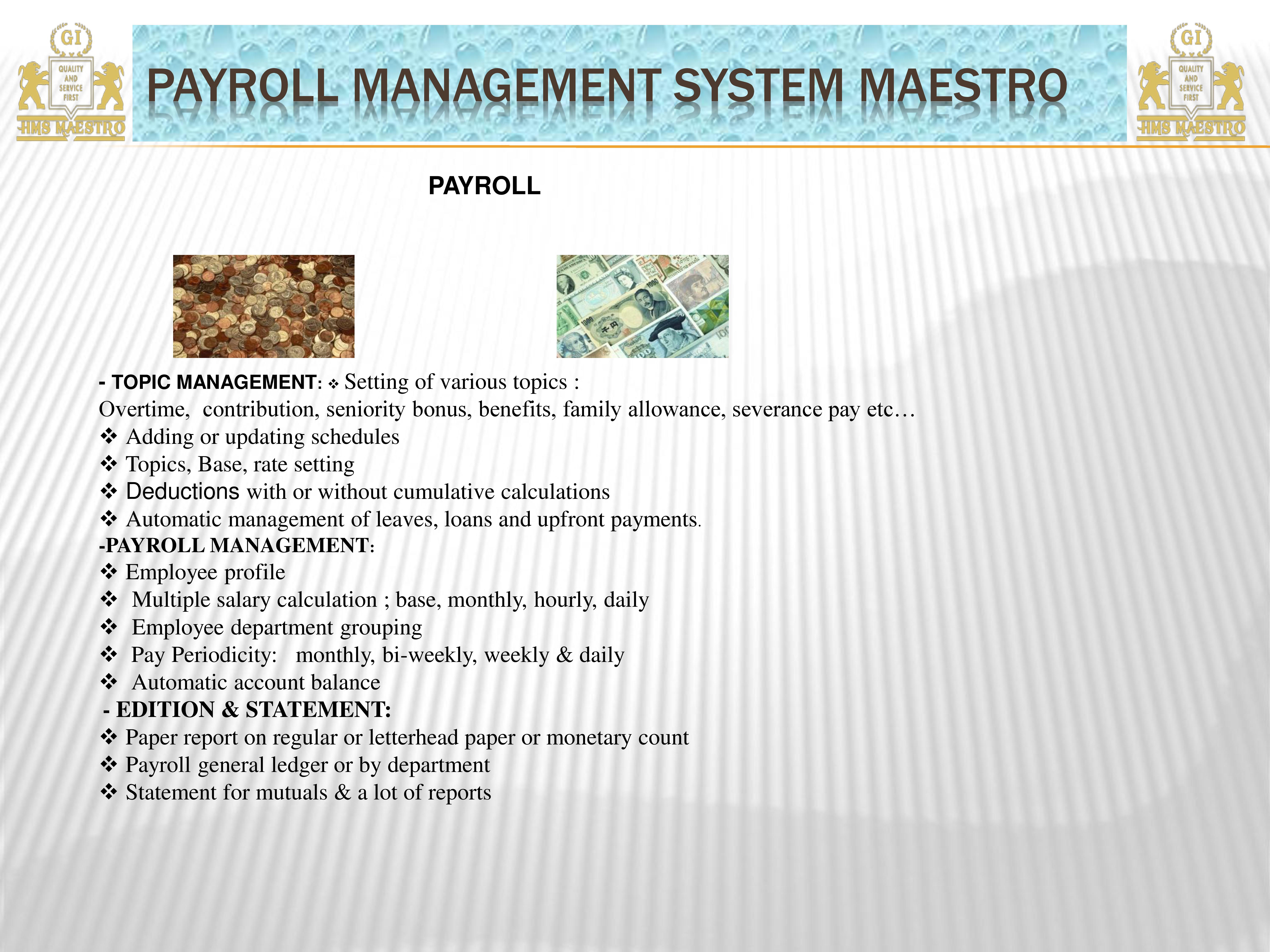 GI
QUALITY AND SERVICE FIRST
HMS MAESTRO

PAYROLL MANAGEMENT SYSTEM MAESTRO

GI
QUALITY AND SERVICE FIRST
HMS MAESTRO

PAYROLL

- TOPIC MANAGEMENT: ❖ Setting of various topics :
Overtime, contribution, seniority bonus, benefits, family allowance, severance pay etc…
❖ Adding or updating schedules
❖ Topics, Base, rate setting
❖ Deductions with or without cumulative calculations
❖ Automatic management of leaves, loans and upfront payments.
-PAYROLL MANAGEMENT:
❖ Employee profile
❖ Multiple salary calculation ; base, monthly, hourly, daily
❖ Employee department grouping
❖ Pay Periodicity: monthly, bi-weekly, weekly & daily
❖ Automatic account balance
- EDITION & STATEMENT:
❖ Paper report on regular or letterhead paper or monetary count
❖ Payroll general ledger or by department
❖ Statement for mutuals & a lot of reports